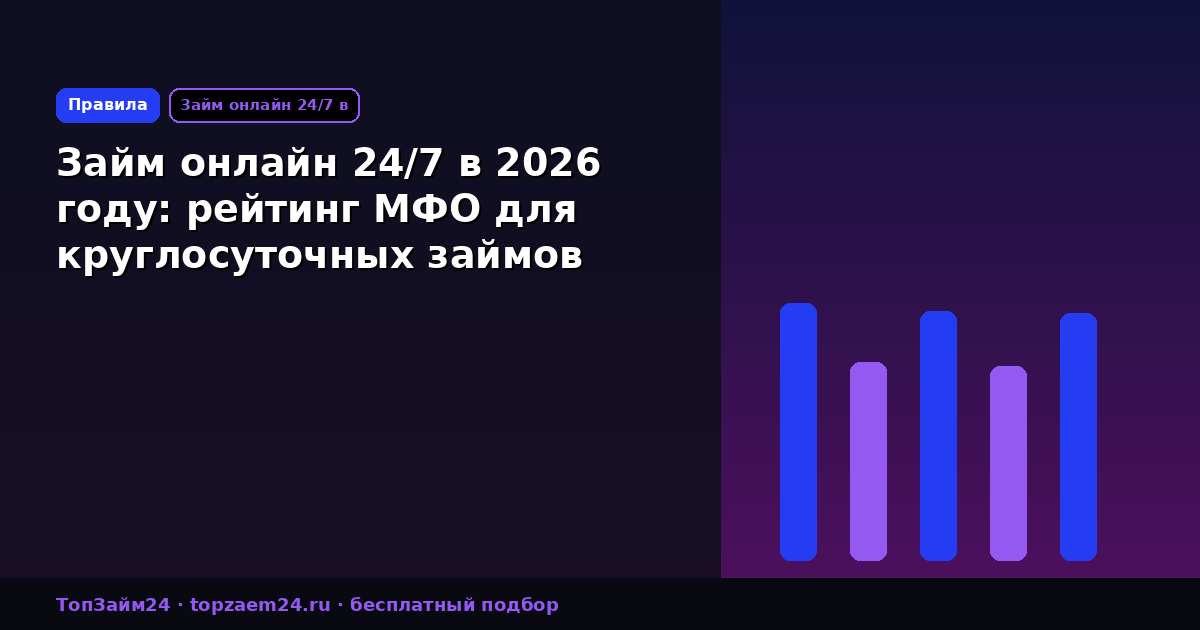 Правила
Займ онлайн 24/7 в

Займ онлайн 24/7 в 2026 году: рейтинг МФО для круглосуточных займов

ТопЗайм24 · topzaem24.ru · бесплатный подбор